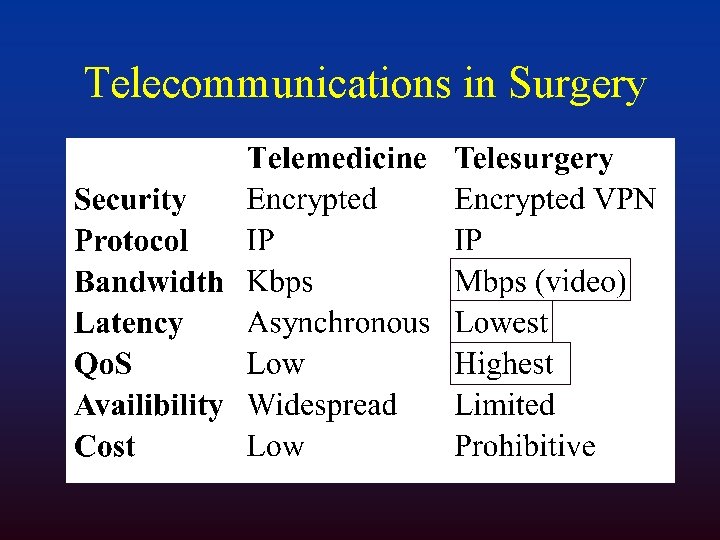 Telecommunications in Surgery

| | Telemedicine | Telesurgery |
|---|---|---|
| Security | Encrypted | Encrypted VPN |
| Protocol | IP | IP |
| Bandwidth | Kbps | Mbps (video) |
| Latency | Asynchronous | Lowest |
| QoS | Low | Highest |
| Availibility | Widespread | Limited |
| Cost | Low | Prohibitive |